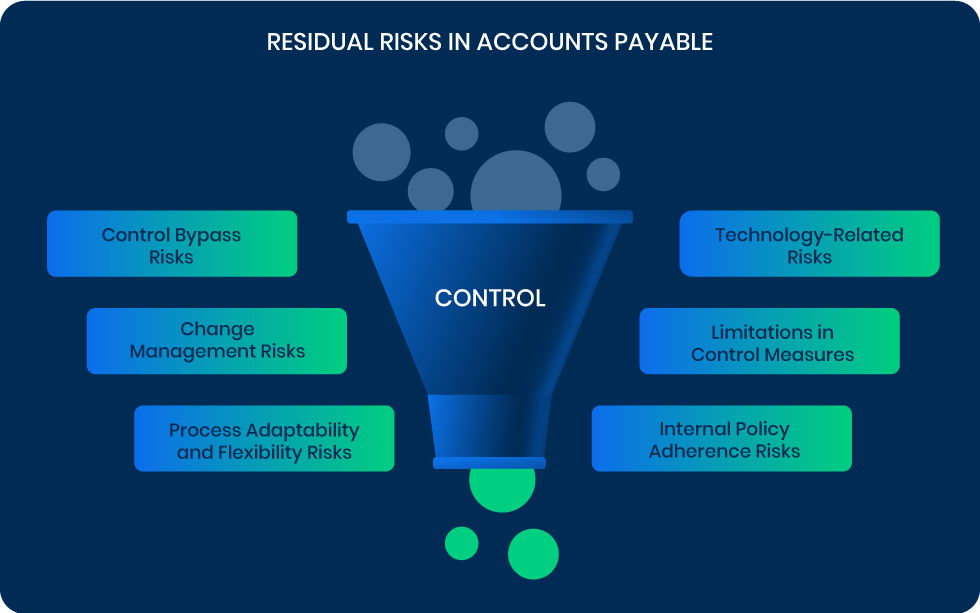 RESIDUAL RISKS IN ACCOUNTS PAYABLE

Control Bypass Risks

Change Management Risks

Process Adaptability and Flexibility Risks

CONTROL

Technology-Related Risks

Limitations in Control Measures

Internal Policy Adherence Risks